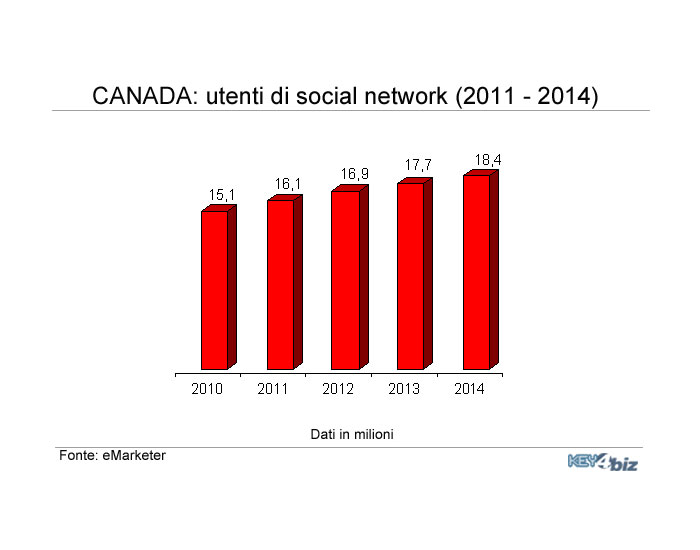 CANADA: utenti di social network (2011 - 2014)

15,1
16,1
16,9
17,7
18,4

2010
2011
2012
2013
2014

Dati in milioni

Fonte: eMarketer

KEY4biz